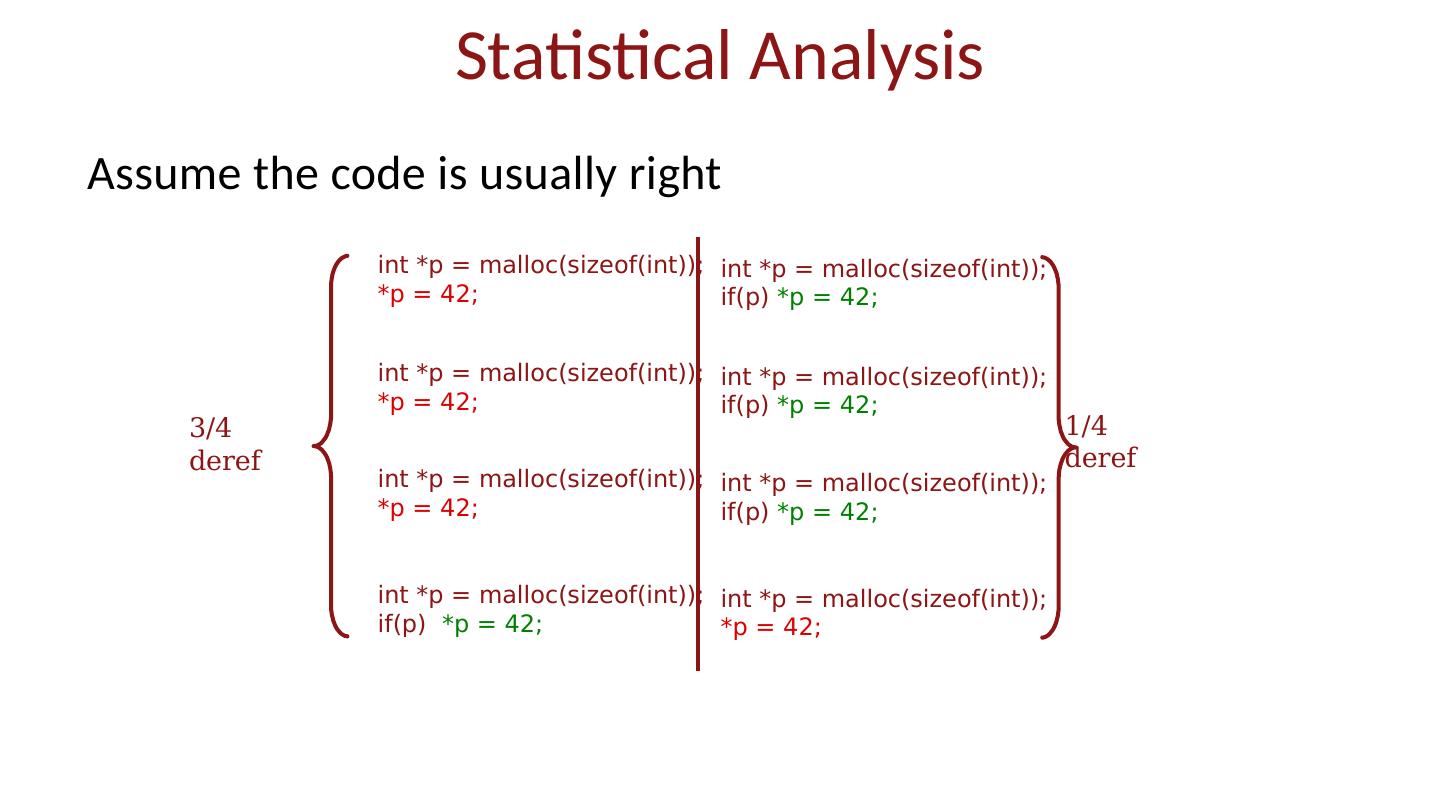 Statistical Analysis

Assume the code is usually right

3/4 deref

int *p = malloc(sizeof(int));
*p = 42;

int *p = malloc(sizeof(int));
*p = 42;

int *p = malloc(sizeof(int));
*p = 42;

int *p = malloc(sizeof(int));
if(p) *p = 42;

int *p = malloc(sizeof(int));
if(p) *p = 42;

int *p = malloc(sizeof(int));
if(p) *p = 42;

int *p = malloc(sizeof(int));
if(p) *p = 42;

int *p = malloc(sizeof(int));
*p = 42;

1/4 deref